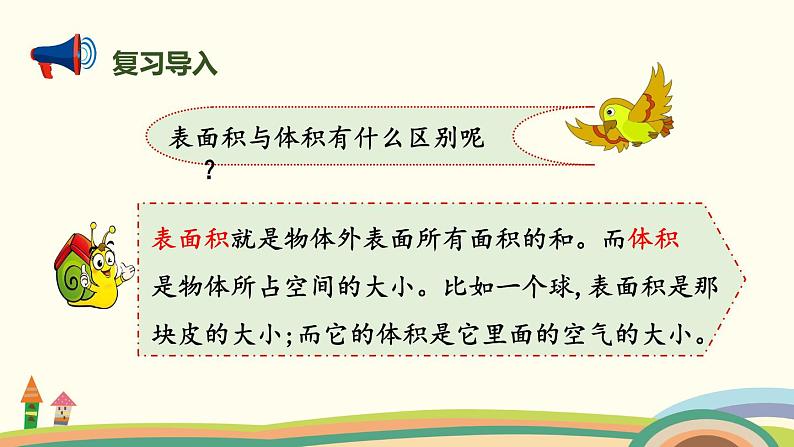 复习导入

表面积与体积有什么区别呢？

表面积就是物体外表面所有面积的和。而体积是物体所占空间的大小。比如一个球，表面积是那块皮的大小；而它的体积是它里面的空气的大小。